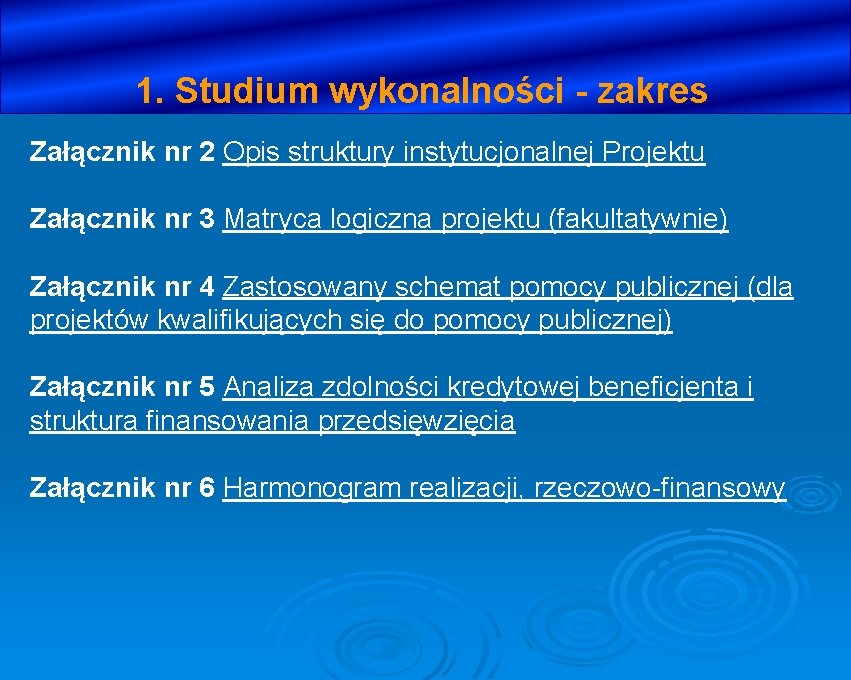 1. Studium wykonalności - zakres

Załącznik nr 2 Opis struktury instytucjonalnej Projektu

Załącznik nr 3 Matryca logiczna projektu (fakultatywnie)

Załącznik nr 4 Zastosowany schemat pomocy publicznej (dla projektów kwalifikujących się do pomocy publicznej)

Załącznik nr 5 Analiza zdolności kredytowej beneficjenta i struktura finansowania przedsięwzięcia

Załącznik nr 6 Harmonogram realizacji, rzeczowo-finansowy